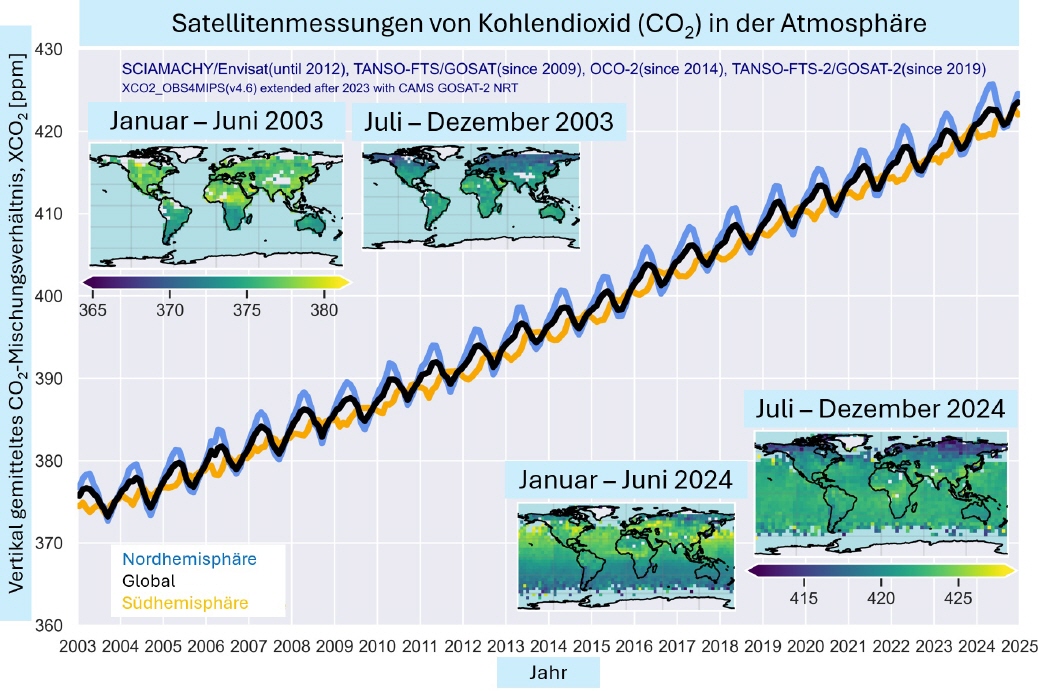 Satellitenmessungen von Kohlendioxid ($CO_2$) in der Atmosphäre

SCIAMACHY/Envisat(until 2012), TANSO-FTS/GOSAT(since 2009), OCO-2(since 2014), TANSO-FTS-2/GOSAT-2(since 2019)
XCO2_OBS4MIPS(v4.6) extended after 2023 with CAMS GOSAT-2 NRT

Januar – Juni 2003

Juli – Dezember 2003

365 370 375 380

Juli – Dezember 2024

Januar – Juni 2024

415 420 425

Nordhemisphäre
Global
Südhemisphäre

Vertikal gemitteltes $CO_2$-Mischungsverhältnis, $XCO_2$ [ppm]

430 420 410 400 390 380 370 360

2003 2004 2005 2006 2007 2008 2009 2010 2011 2012 2013 2014 2015 2016 2017 2018 2019 2020 2021 2022 2023 2024 2025

Jahr